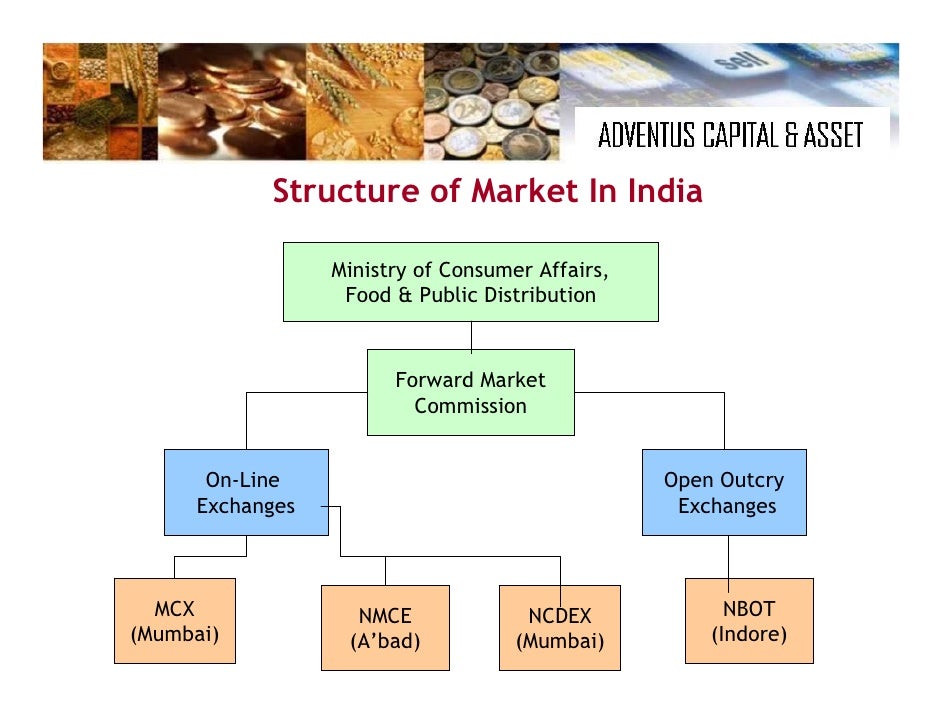 sell

ADVENTUS CAPITAL & ASSET

Structure of Market In India

Ministry of Consumer Affairs, Food & Public Distribution

Forward Market Commission

On-Line Exchanges

Open Outcry Exchanges

MCX (Mumbai)

NMCE (A'bad)

NCDEX (Mumbai)

NBOT (Indore)